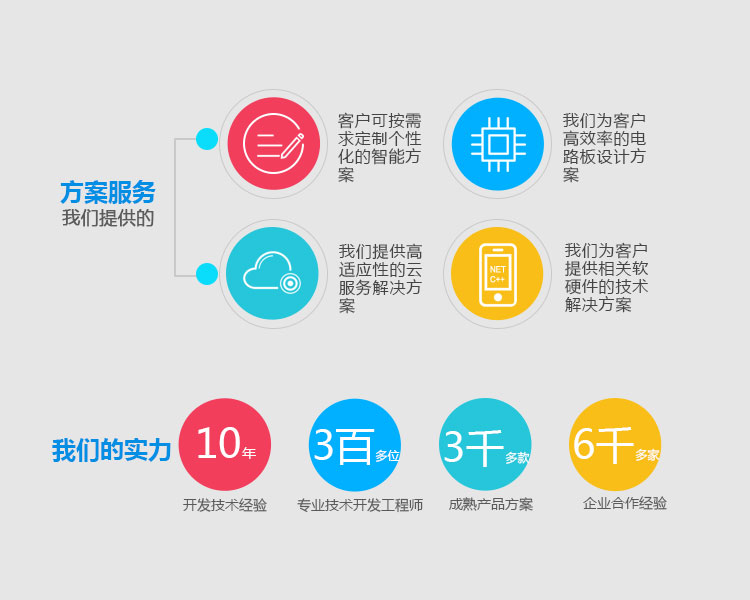 方案服务
我们提供的

客户可按需求定制个性化的智能方案

我们为客户高效率的电路板设计方案

我们提供高适应性的云服务解决方案

NET
C++

我们为客户提供相关软硬件的技术解决方案

我们的实力

10年
开发技术经验

3百多位
专业技术开发工程师

3千多款
成熟产品方案

6千多家
企业合作经验